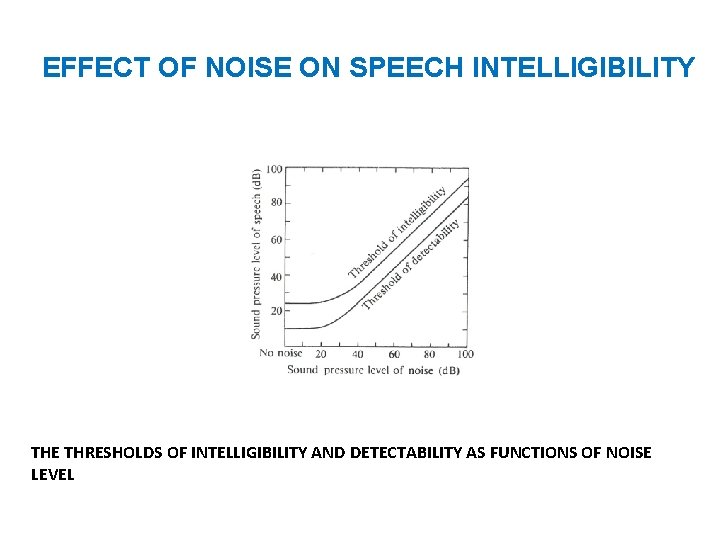 EFFECT OF NOISE ON SPEECH INTELLIGIBILITY

Sound pressure level of speech (dB)

100
80
60
40
20

Threshold of intelligibility

Threshold of detectability

No noise 20 40 60 80 100

Sound pressure level of noise (dB)

THE THRESHOLDS OF INTELLIGIBILITY AND DETECTABILITY AS FUNCTIONS OF NOISE LEVEL